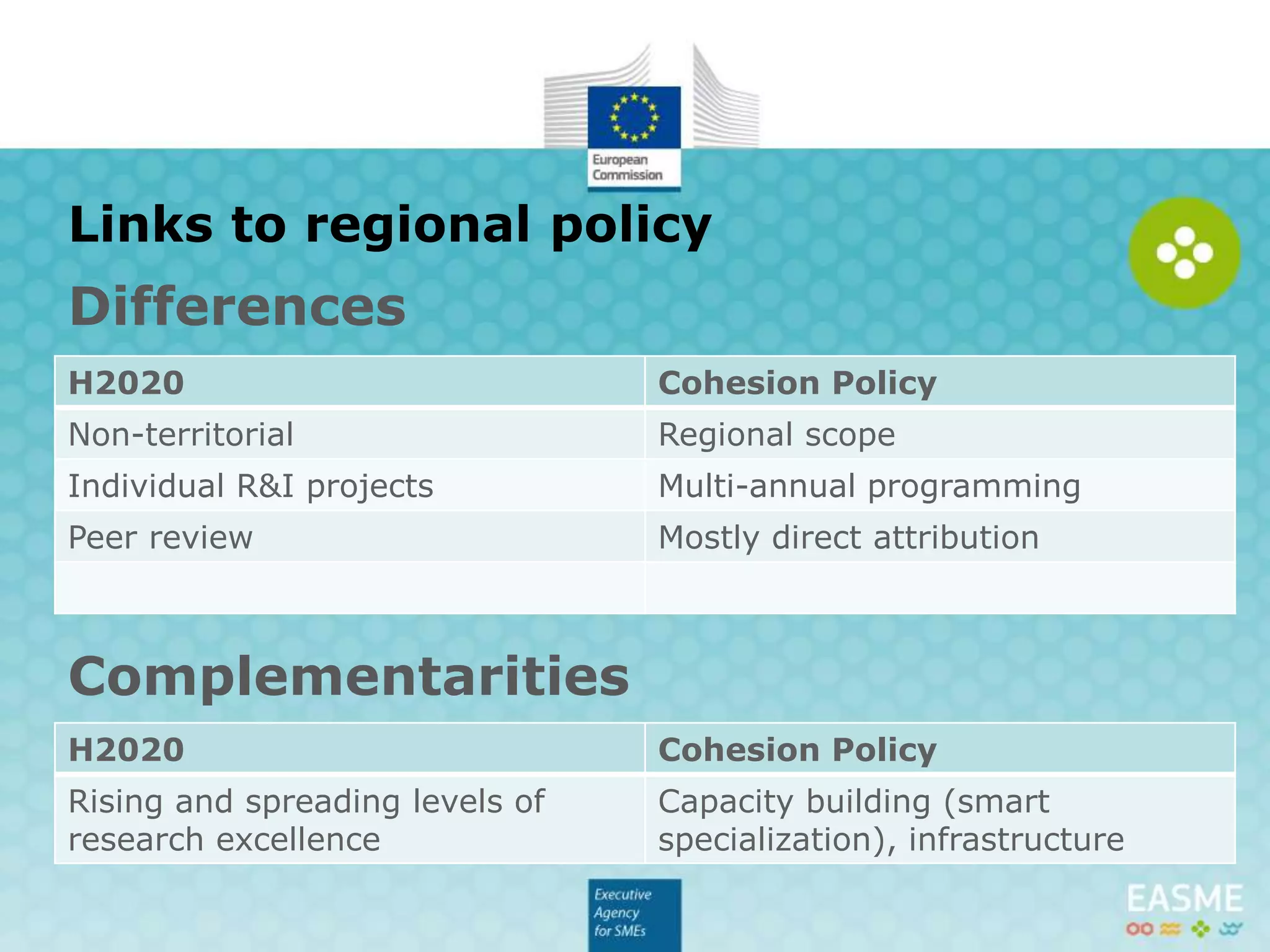 European Commission

Links to regional policy

Differences

| H2020 | Cohesion Policy |
|---|---|
| Non-territorial | Regional scope |
| Individual R&I projects | Multi-annual programming |
| Peer review | Mostly direct attribution |
| | |

Complementarities

| H2020 | Cohesion Policy |
|---|---|
| Rising and spreading levels of research excellence | Capacity building (smart specialization), infrastructure |

Executive Agency for SMEs

EASME